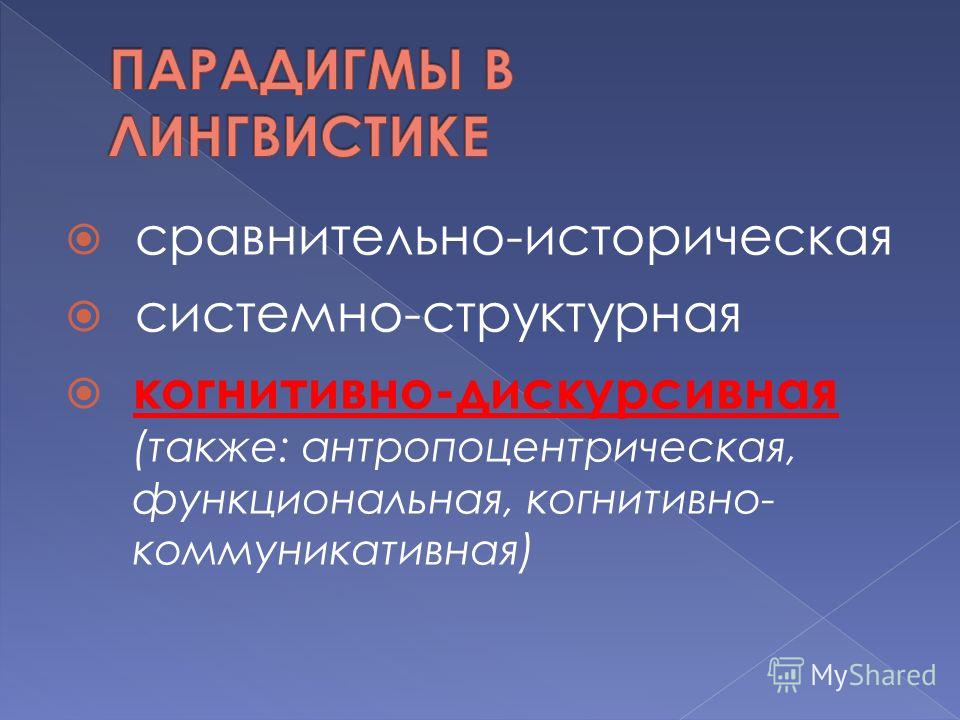 ПАРАДИГМЫ В ЛИНГВИСТИКЕ

сравнительно-историческая

системно-структурная

когнитивно-дискурсивная (также: антропоцентрическая, функциональная, когнитивно-коммуникативная)

MyShared